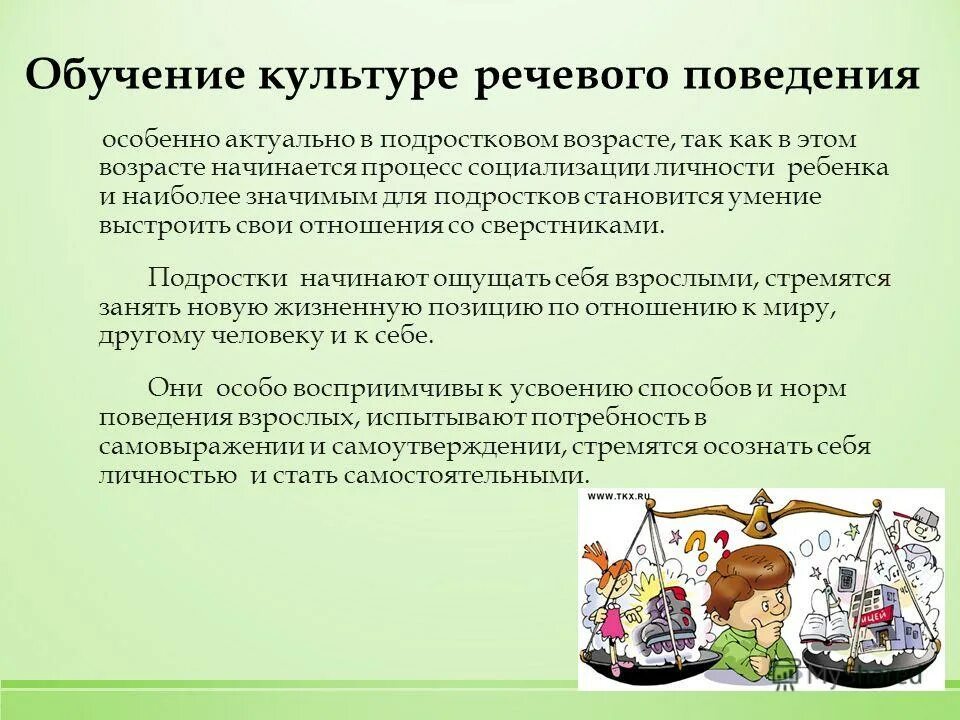 Обучение культуре речевого поведения

особенно актуально в подростковом возрасте, так как в этом возрасте начинается процесс социализации личности ребенка и наиболее значимым для подростков становится умение выстроить свои отношения со сверстниками.

Подростки начинают ощущать себя взрослыми, стремятся занять новую жизненную позицию по отношению к миру, другому человеку и к себе.

Они особо восприимчивы к усвоению способов и норм поведения взрослых, испытывают потребность в самовыражении и самоутверждении, стремятся осознать себя личностью и стать самостоятельными.

WWW.TKX.RU

ЛИЦЕЙ

MyShared